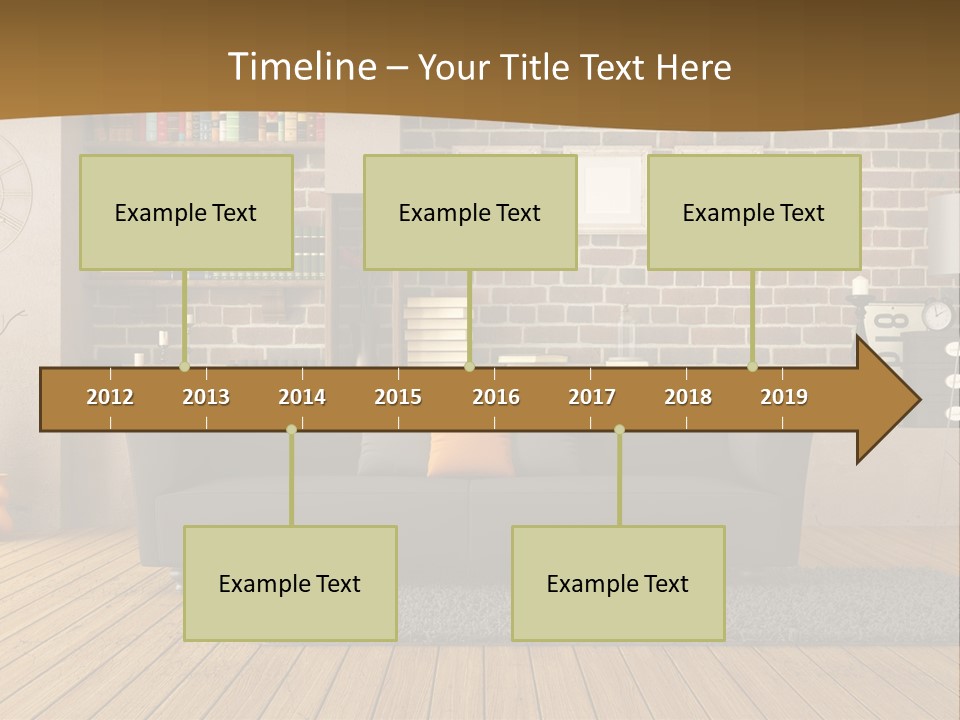 Timeline – Your Title Text Here

Example Text

Example Text

Example Text

2012 2013 2014 2015 2016 2017 2018 2019

Example Text

Example Text